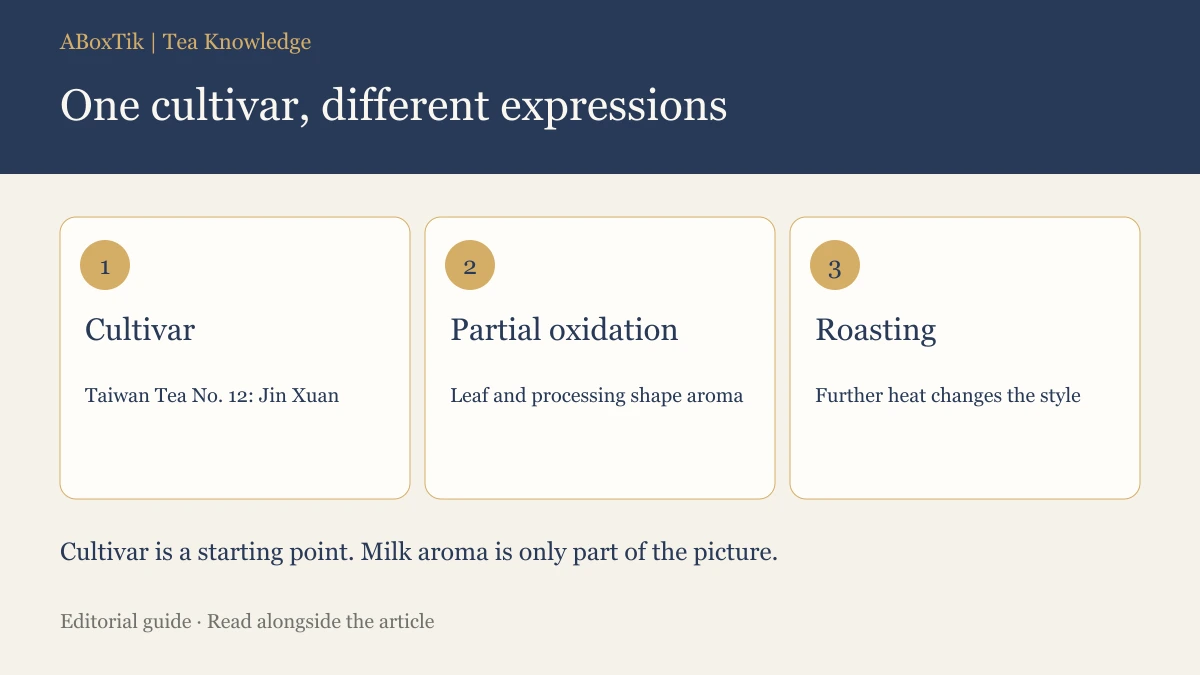 ABoxTik | Tea Knowledge

One cultivar, different expressions

1

Cultivar

Taiwan Tea No. 12: Jin Xuan

2

Partial oxidation

Leaf and processing shape aroma

3

Roasting

Further heat changes the style

Cultivar is a starting point. Milk aroma is only part of the picture.

Editorial guide · Read alongside the article